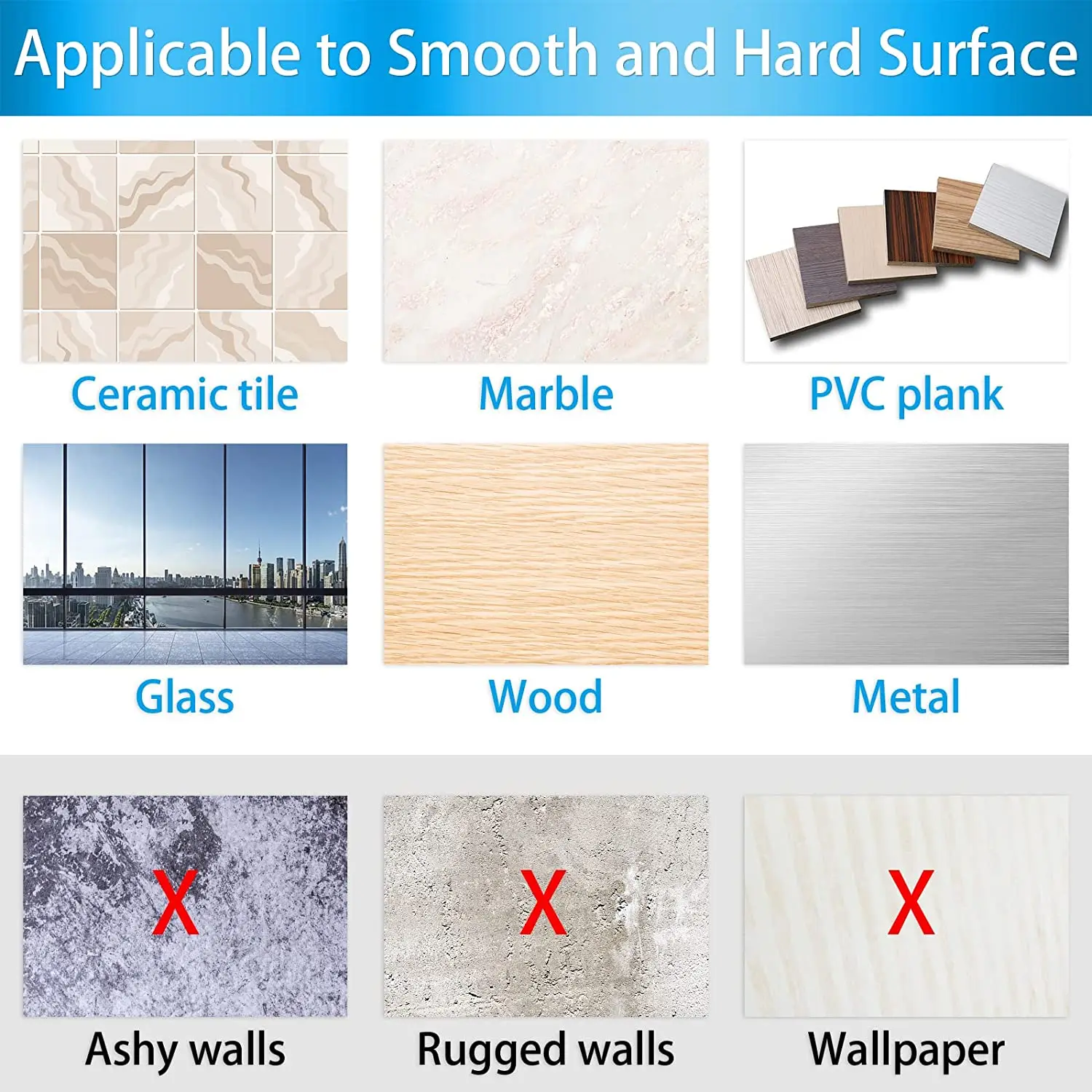 Applicable to Smooth and Hard Surface

Ceramic tile

Marble

PVC plank

Glass

Wood

Metal

X

Ashy walls

X

Rugged walls

X

Wallpaper